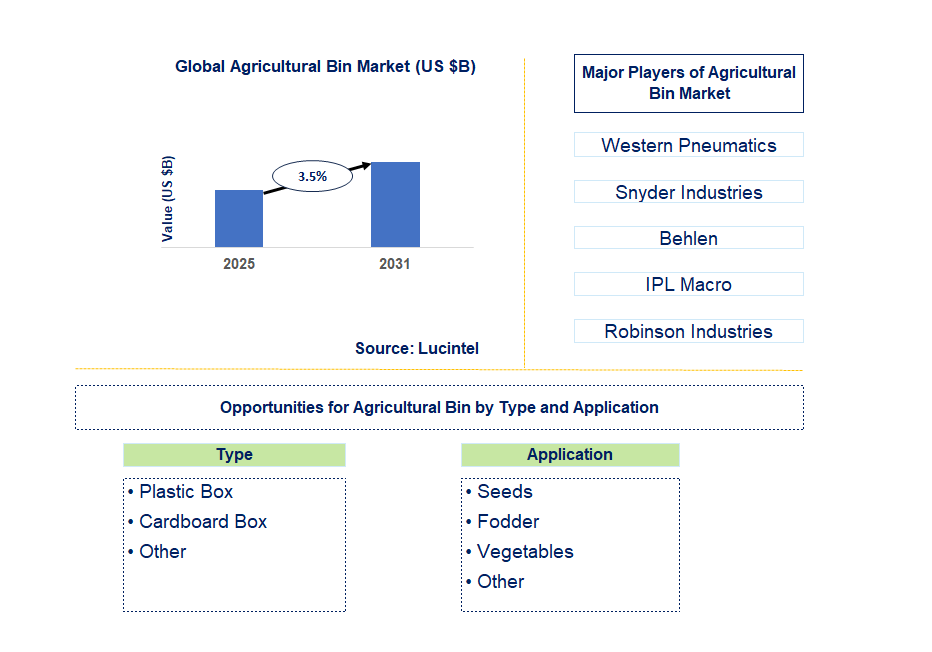 Global Agricultural Bin Market (US $B)

Value (US $B)

3.5%

2025

2031

Source: Lucintel

Major Players of Agricultural Bin Market

Western Pneumatics

Snyder Industries

Behlen

IPL Macro

Robinson Industries

Opportunities for Agricultural Bin by Type and Application

Type

• Plastic Box
• Cardboard Box
• Other

Application

• Seeds
• Fodder
• Vegetables
• Other